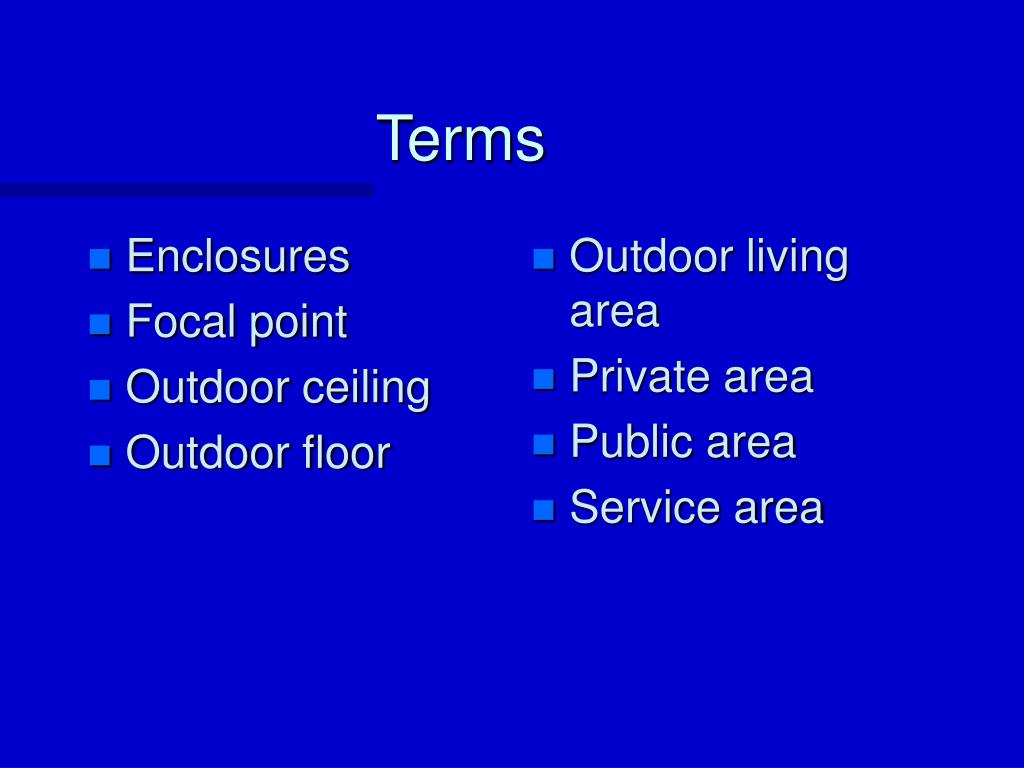 Terms

- Enclosures
- Focal point
- Outdoor ceiling
- Outdoor floor

- Outdoor living area
- Private area
- Public area
- Service area